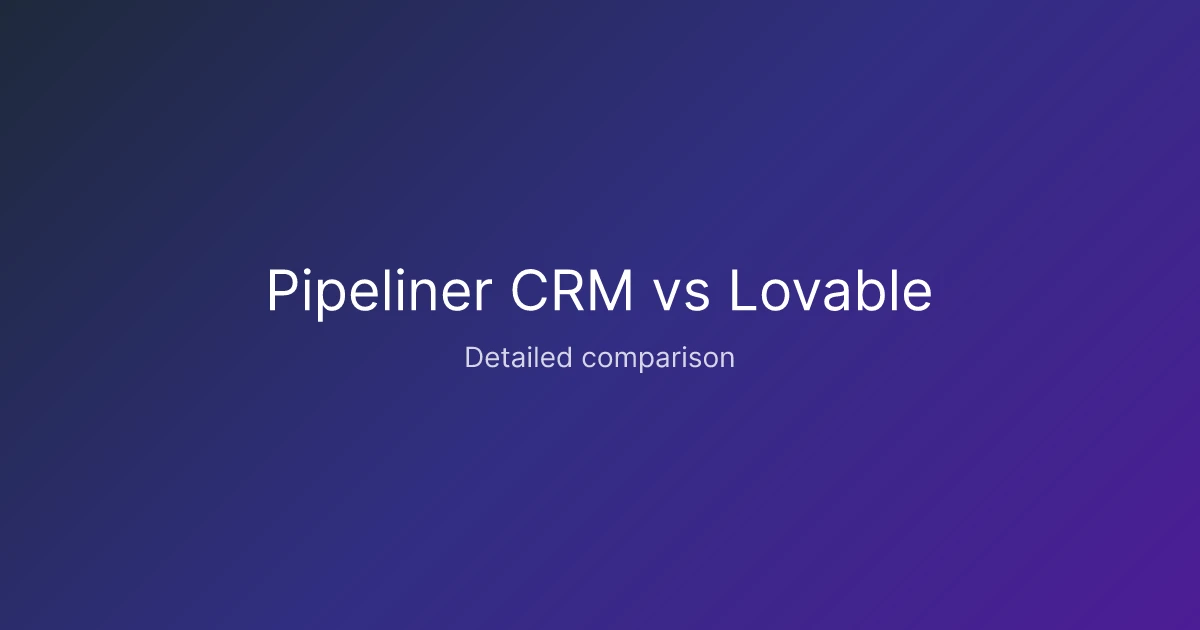 Pipeliner CRM vs Lovable

Detailed comparison